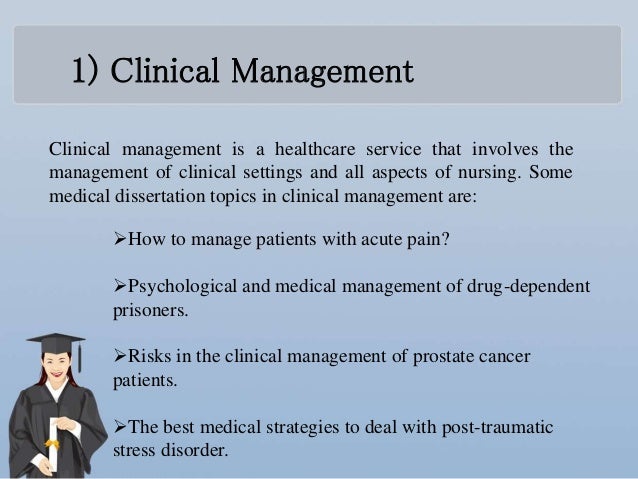 1) Clinical Management

Clinical management is a healthcare service that involves the management of clinical settings and all aspects of nursing. Some medical dissertation topics in clinical management are:

➢How to manage patients with acute pain?

➢Psychological and medical management of drug-dependent prisoners.

➢Risks in the clinical management of prostate cancer patients.

➢The best medical strategies to deal with post-traumatic stress disorder.